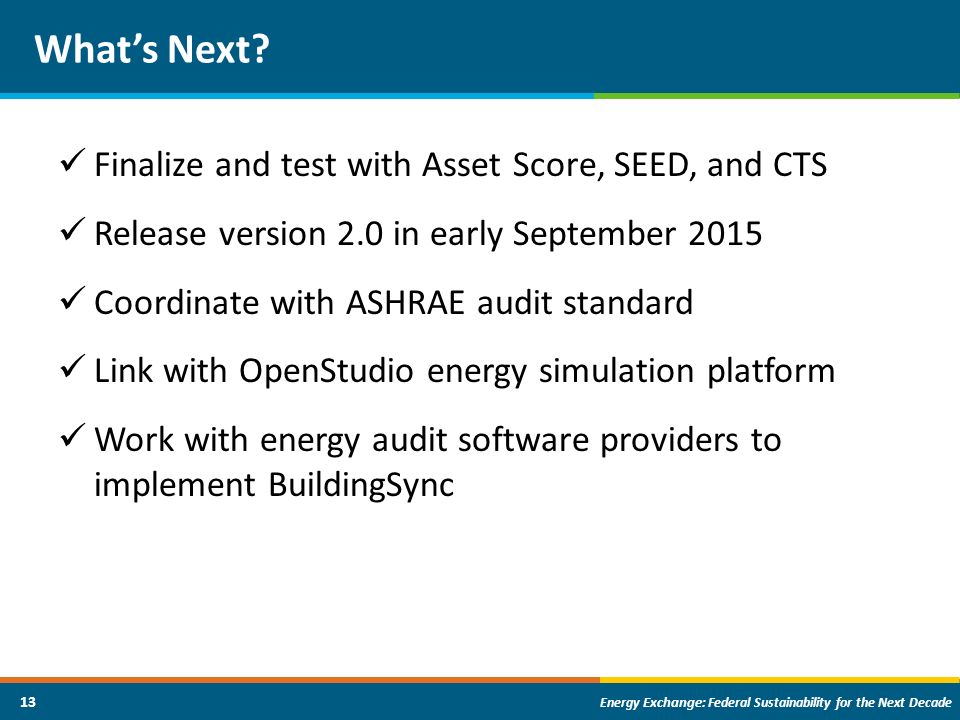 What's Next?

✓ Finalize and test with Asset Score, SEED, and CTS

✓ Release version 2.0 in early September 2015

✓ Coordinate with ASHRAE audit standard

✓ Link with OpenStudio energy simulation platform

✓ Work with energy audit software providers to implement BuildingSync

13

Energy Exchange: Federal Sustainability for the Next Decade